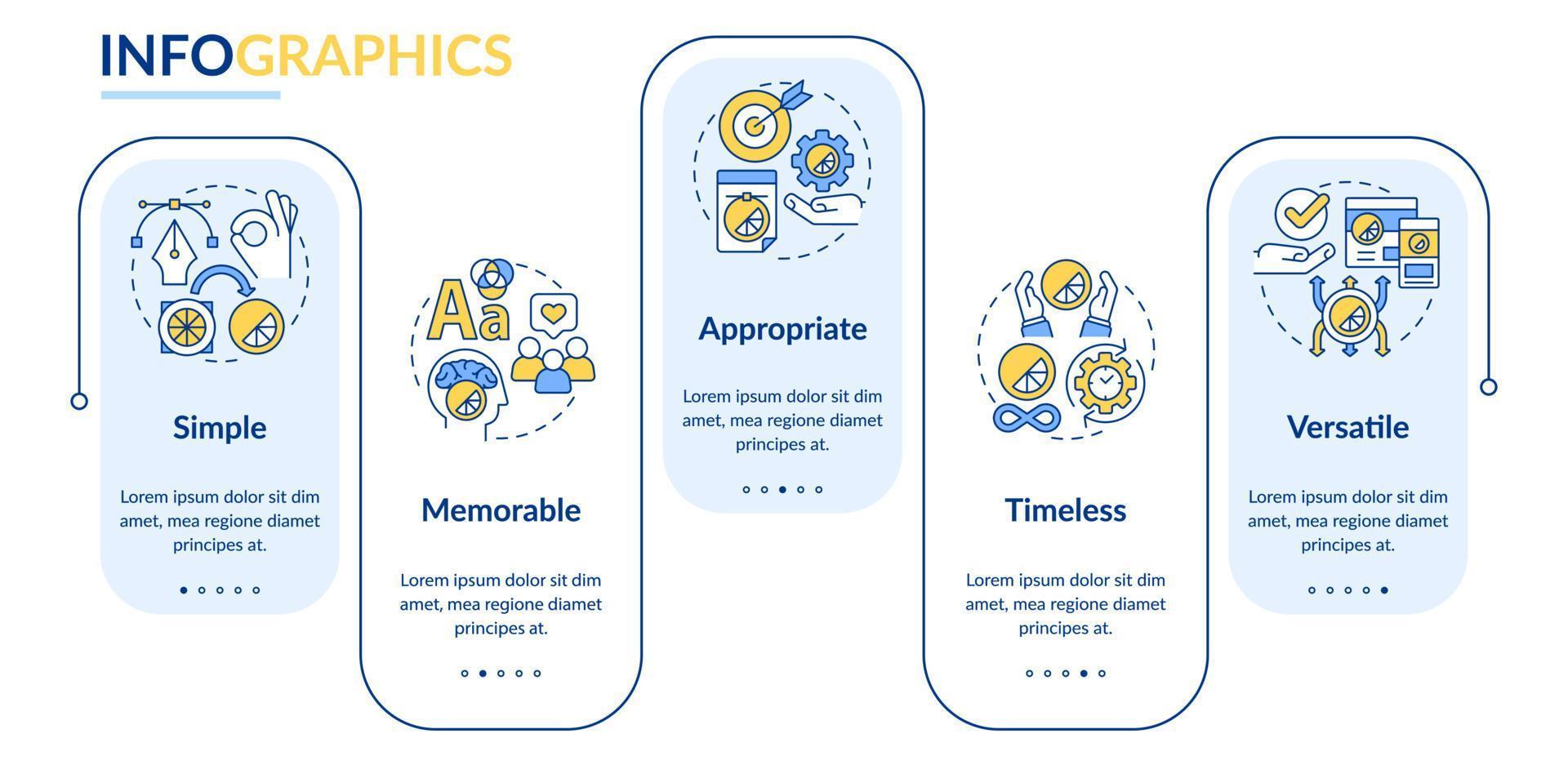 INFOGRAPHICS

Aa

Simple

Lorem ipsum dolor sit dim amet, mea regione diamet principes at.

Memorable

Lorem ipsum dolor sit dim amet, mea regione diamet principes at.

Appropriate

Lorem ipsum dolor sit dim amet, mea regione diamet principes at.

Timeless

Lorem ipsum dolor sit dim amet, mea regione diamet principes at.

Versatile

Lorem ipsum dolor sit dim amet, mea regione diamet principes at.